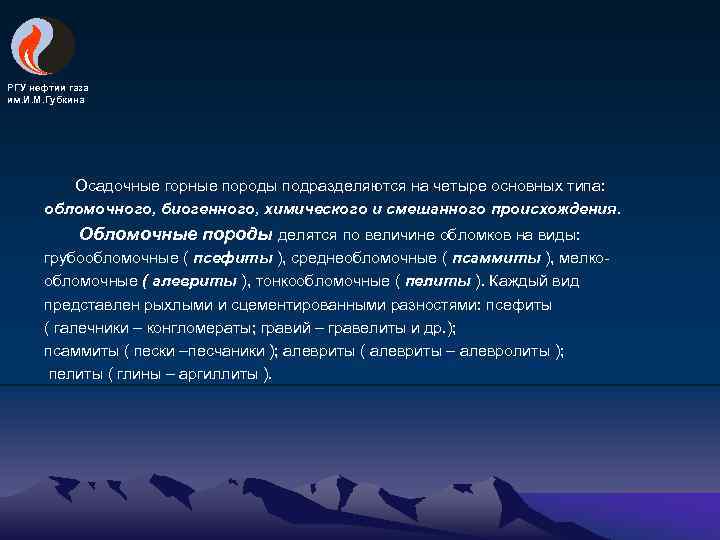 РГУ нефтии газа им.И.М.Губкина

Осадочные горные породы подразделяются на четыре основных типа: обломочного, биогенного, химического и смешанного происхождения.

Обломочные породы делятся по величине обломков на виды: грубообломочные ( псефиты ), среднеобломочные ( псаммиты ), мелкообломочные ( алевриты ), тонкообломочные ( пелиты ). Каждый вид представлен рыхлыми и сцементированными разностями: псефиты ( галечники – конгломераты; гравий – гравелиты и др.); псаммиты ( пески –песчаники ); алевриты ( алевриты – алевролиты ); пелиты ( глины – аргиллиты ).